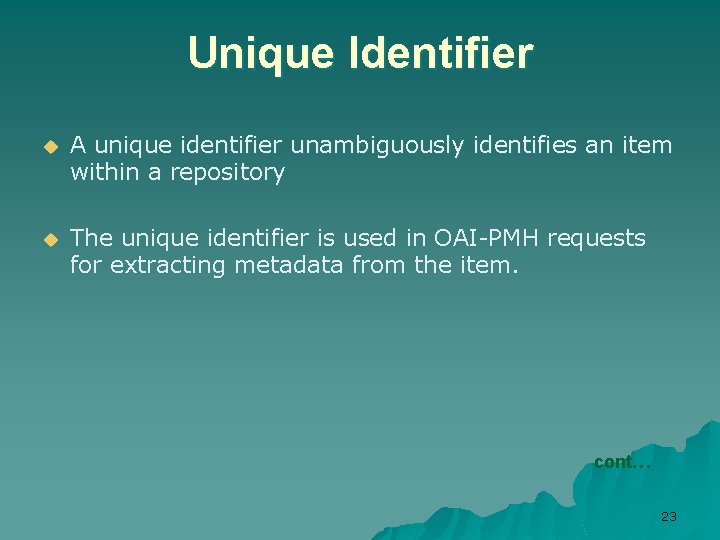 Unique Identifier

A unique identifier unambiguously identifies an item within a repository

The unique identifier is used in OAI-PMH requests for extracting metadata from the item.

cont…

23